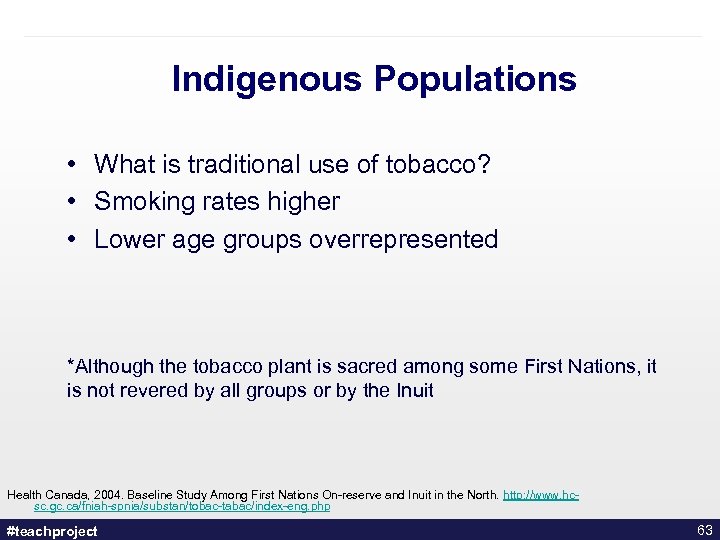 Indigenous Populations

• What is traditional use of tobacco?
• Smoking rates higher
• Lower age groups overrepresented

*Although the tobacco plant is sacred among some First Nations, it is not revered by all groups or by the Inuit

Health Canada, 2004. Baseline Study Among First Nations On-reserve and Inuit in the North. http://www.hc-sc.gc.ca/fniah-spnia/substan/tobac-tabac/index-eng.php

#teachproject

63